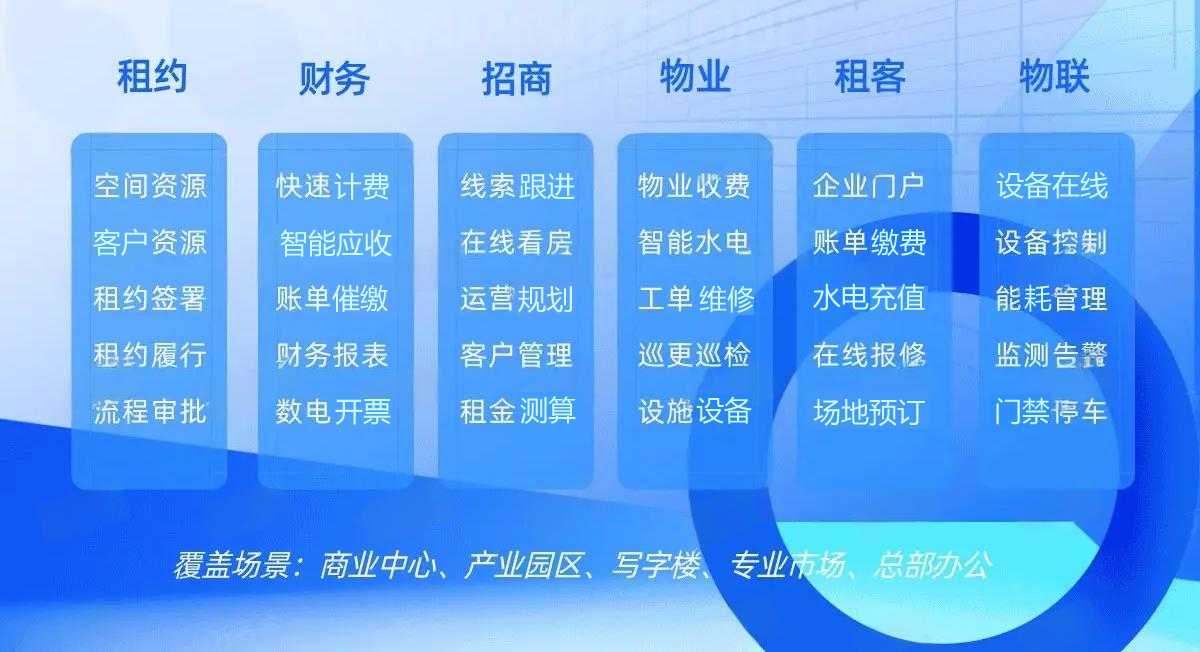 租约

空间资源
客户资源
租约签署
租约履行
流程审批

财务

快速计费
智能应收
账单催缴
财务报表
数电开票

招商

线索跟进
在线看房
运营规划
客户管理
租金测算

物业

物业收费
智能水电
工单维修
巡更巡检
设施设备

租客

企业门户
账单缴费
水电充值
在线报修
场地预订

物联

设备在线
设备控制
能耗管理
监测告警
门禁停车

覆盖场景：商业中心、产业园区、写字楼、专业市场、总部办公